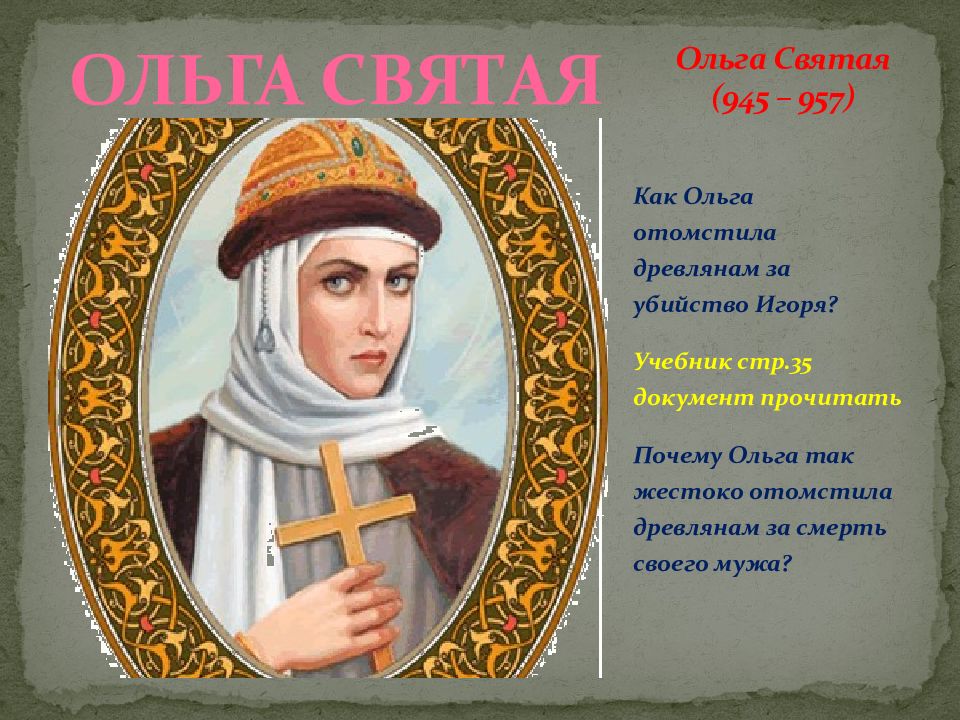 ОЛЬГА СВЯТАЯ

Ольга Святая (945 – 957)

Как Ольга отомстила древлянам за убийство Игоря?

Учебник стр.35 документ прочитать

Почему Ольга так жестоко отомстила древлянам за смерть своего мужа?